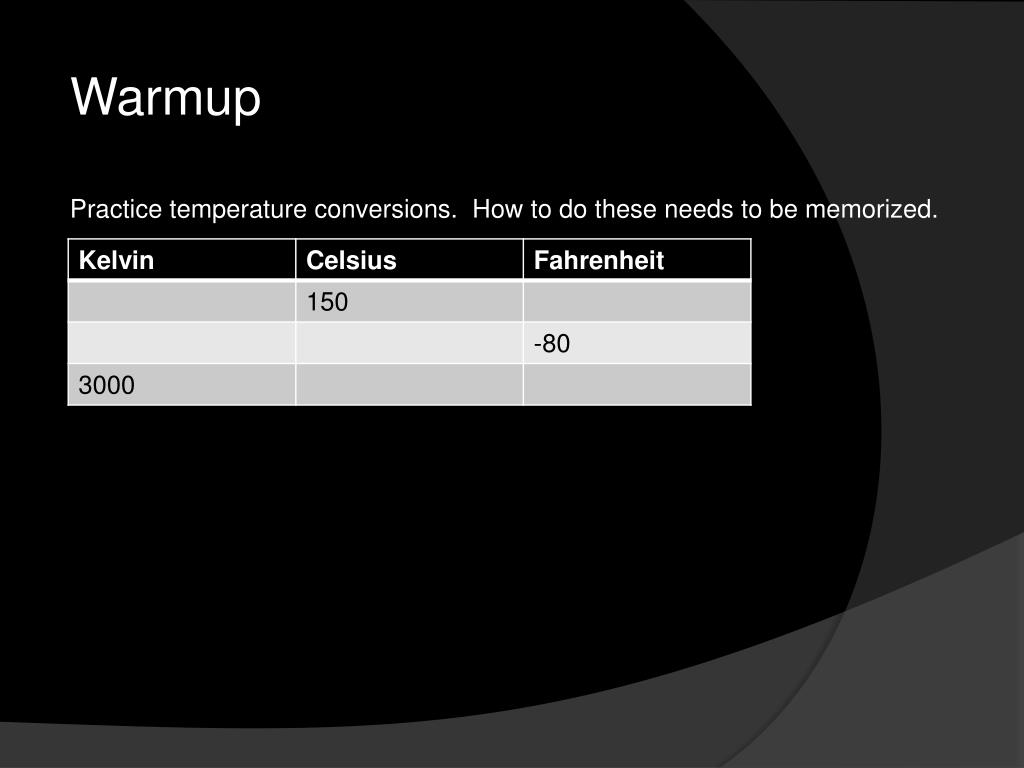 Warmup

Practice temperature conversions.  How to do these needs to be memorized.

| Kelvin | Celsius | Fahrenheit |
|---|---|---|
| | 150 | |
| | | -80 |
| 3000 | | |